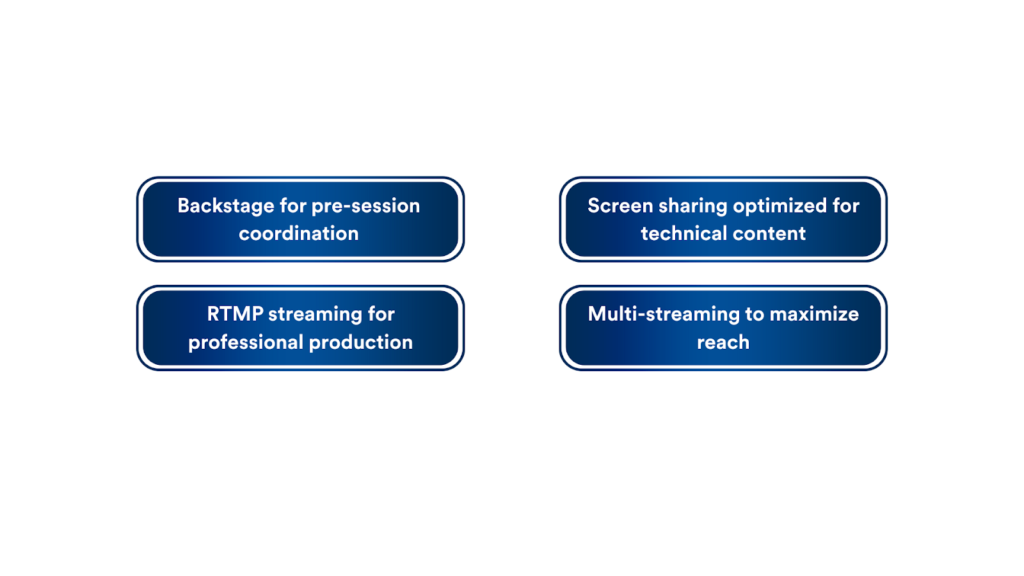 Backstage for pre-session coordination

Screen sharing optimized for technical content

RTMP streaming for professional production

Multi-streaming to maximize reach